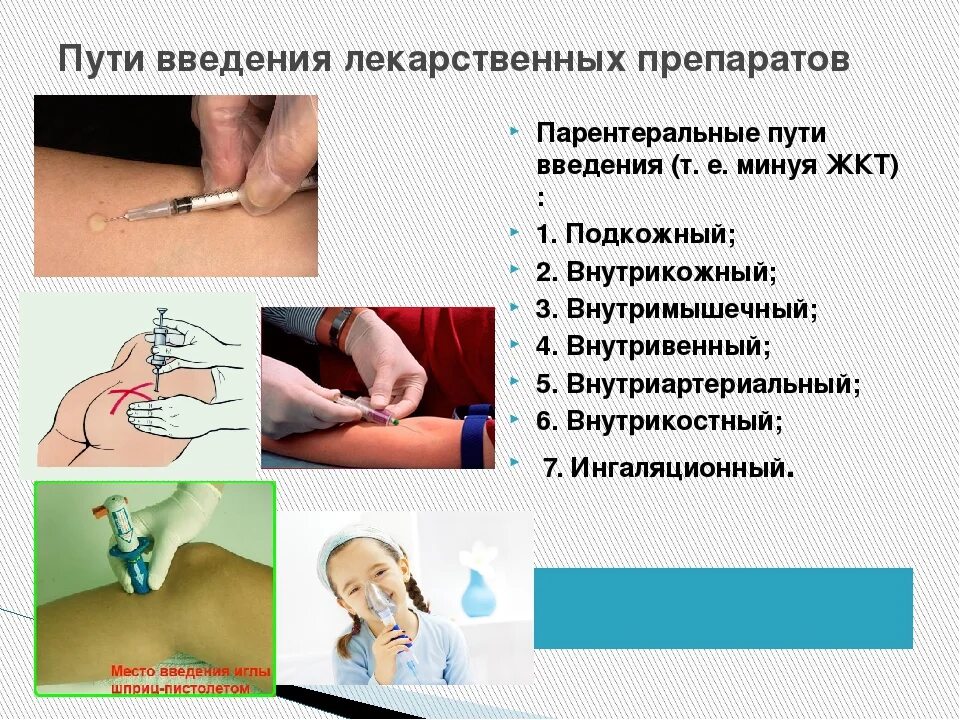 Пути введения лекарственных препаратов

Парентеральные пути введения (т. е. минуя ЖКТ) :

1. Подкожный;

2. Внутрикожный;

3. Внутримышечный;

4. Внутривенный;

5. Внутриартериальный;

6. Внутрикостный;

7. Ингаляционный.

Место введения иглы шприц-пистолетом